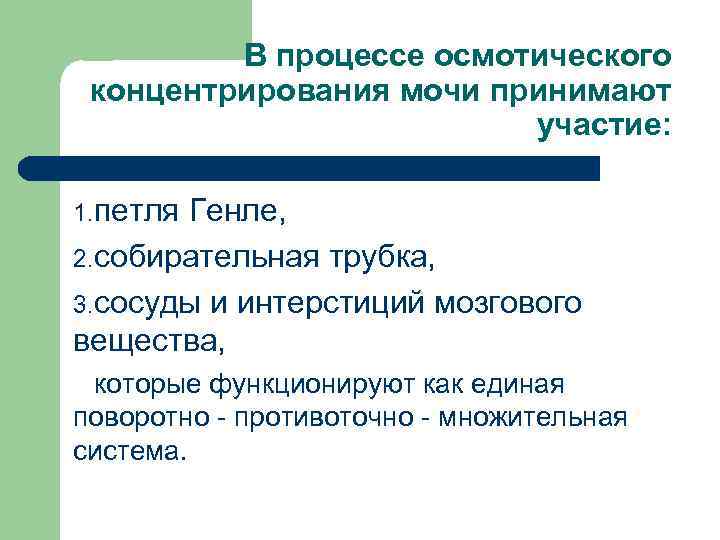 В процессе осмотического концентрирования мочи принимают участие:

1.петля Генле,

2.собирательная трубка,

3.сосуды и интерстиций мозгового вещества,

которые функционируют как единая поворотно - противоточно - множительная система.